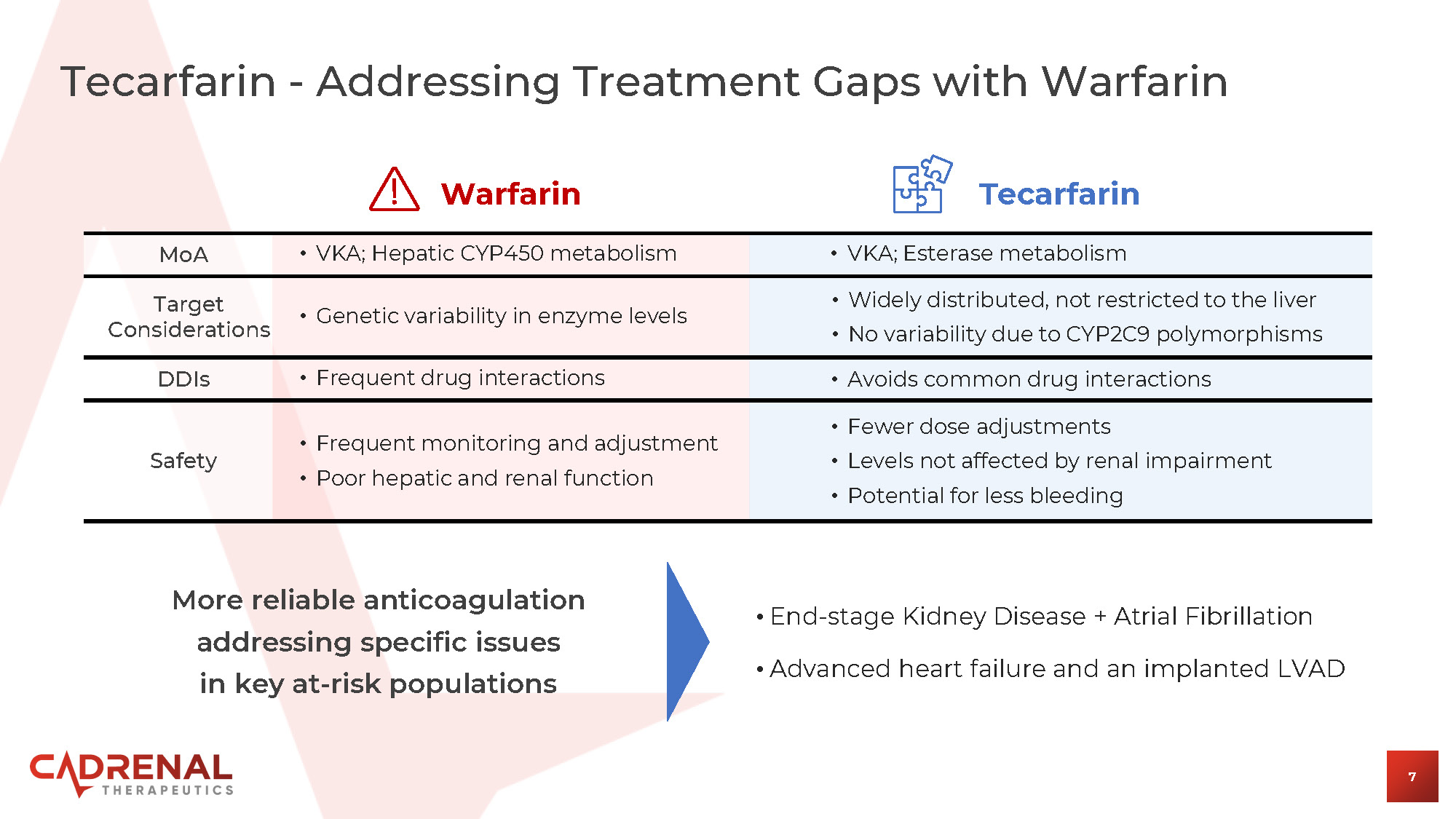 Tecarfarin - Addressing Treatment Gaps with Warfarin

| | Warfarin | Tecarfarin |
|---|---|---|
| MoA | • VKA; Hepatic CYP450 metabolism | • VKA; Esterase metabolism |
| Target Considerations | • Genetic variability in enzyme levels | • Widely distributed, not restricted to the liver • No variability due to CYP2C9 polymorphisms |
| DDIs | • Frequent drug interactions | • Avoids common drug interactions |
| Safety | • Frequent monitoring and adjustment • Poor hepatic and renal function | • Fewer dose adjustments • Levels not affected by renal impairment • Potential for less bleeding |

More reliable anticoagulation addressing specific issues in key at-risk populations

• End-stage Kidney Disease + Atrial Fibrillation

• Advanced heart failure and an implanted LVAD

CADRENAL THERAPEUTICS

7